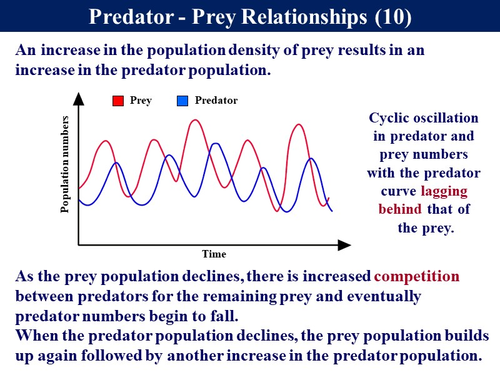 Predator - Prey Relationships (10)

An increase in the population density of prey results in an increase in the predator population.

Prey Predator

Population numbers

Time

Cyclic oscillation in predator and prey numbers with the predator curve lagging behind that of the prey.

As the prey population declines, there is increased competition between predators for the remaining prey and eventually predator numbers begin to fall.
When the predator population declines, the prey population builds up again followed by another increase in the predator population.